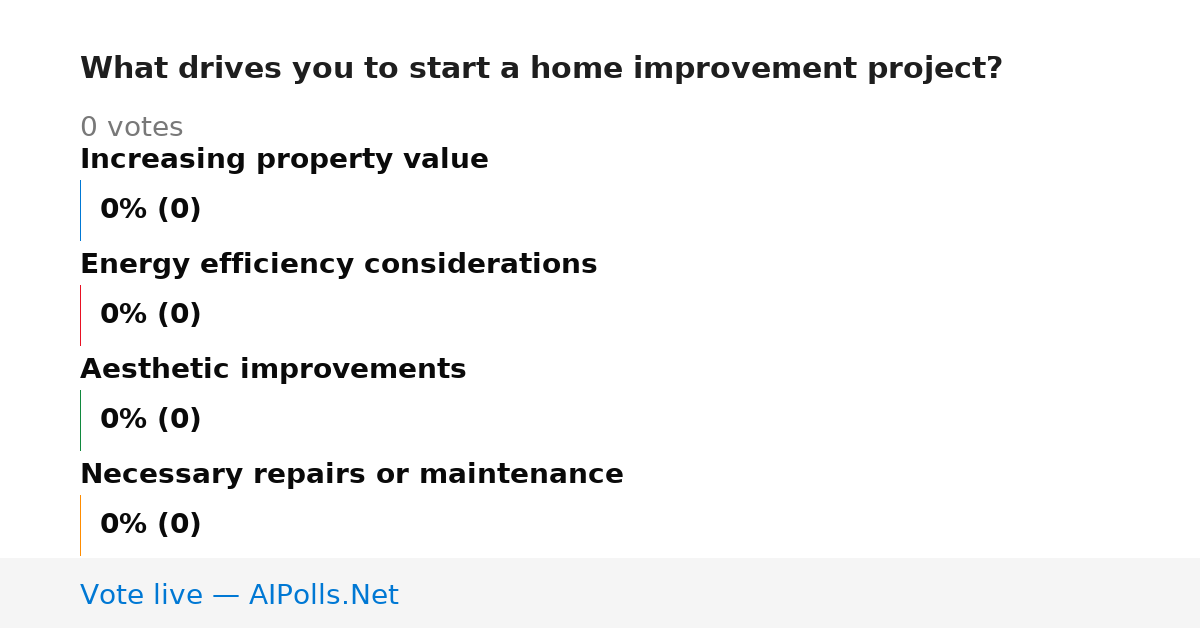 What drives you to start a home improvement project?

0 votes

Increasing property value

0% (0)

Energy efficiency considerations

0% (0)

Aesthetic improvements

0% (0)

Necessary repairs or maintenance

0% (0)

Vote live — AIPolls.Net